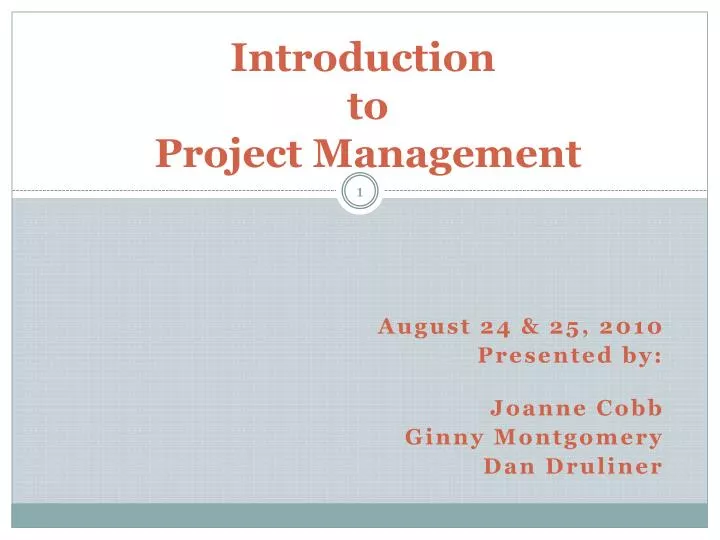 Introduction
to
Project Management

1

August 24 & 25, 2010
Presented by:

Joanne Cobb
Ginny Montgomery
Dan Druliner